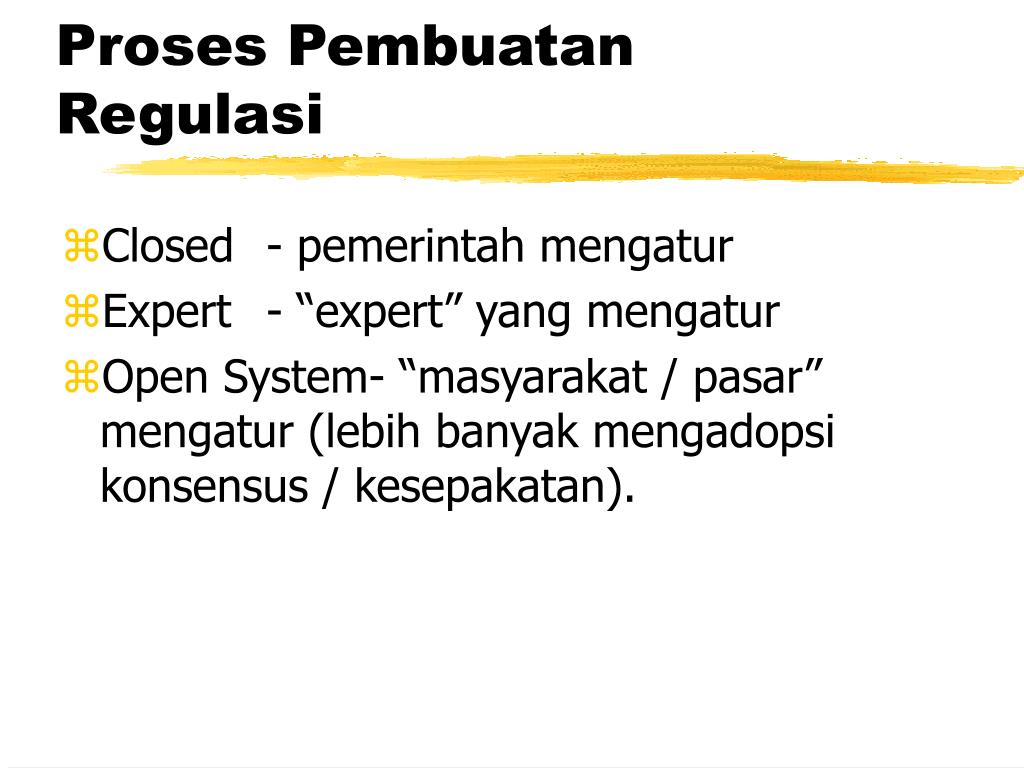 Proses Pembuatan Regulasi

⌘Closed - pemerintah mengatur
⌘Expert - “expert” yang mengatur
⌘Open System- “masyarakat / pasar” mengatur (lebih banyak mengadopsi konsensus / kesepakatan).